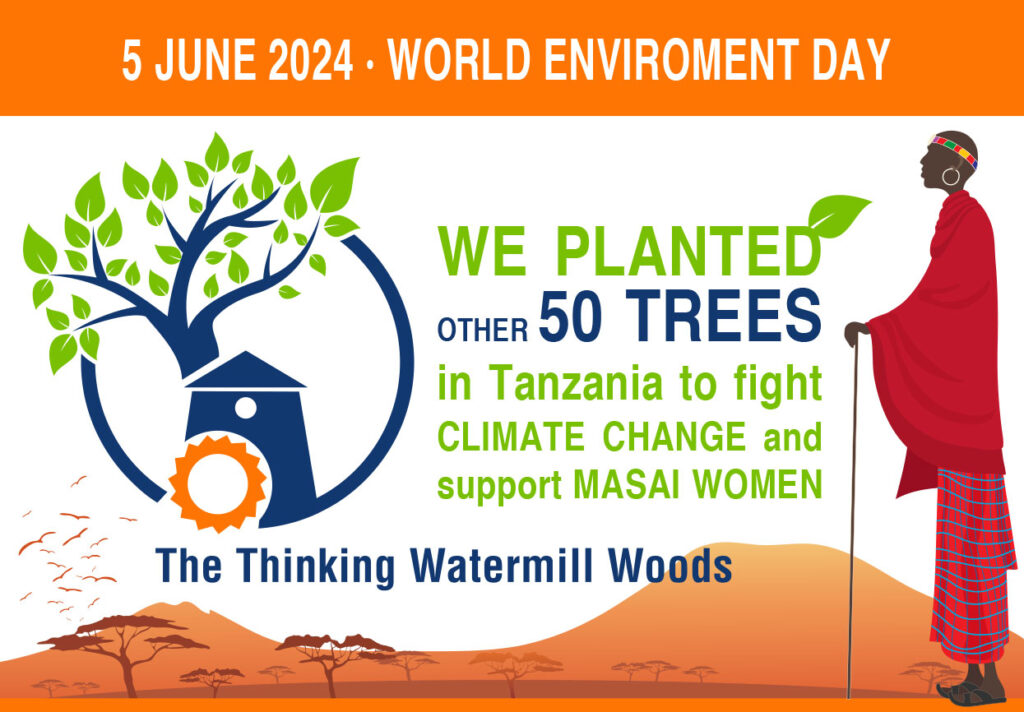 5 JUNE 2024 · WORLD ENVIROMENT DAY

WE PLANTED OTHER 50 TREES in Tanzania to fight CLIMATE CHANGE and support MASAI WOMEN

The Thinking Watermill Woods